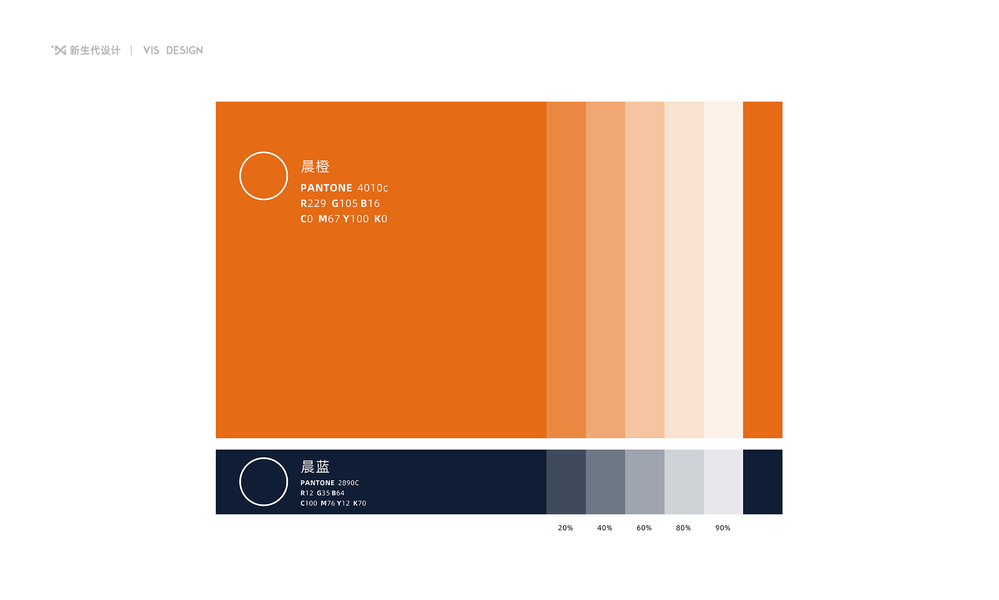 新生代设计 | VIS DESIGN

晨橙
PANTONE 4010c
R229 G105 B16
C0 M67 Y100 K0

晨蓝
PANTONE 2890C
R12 G35 B64
C100 M76 Y12 K70

20% 40% 60% 80% 90%